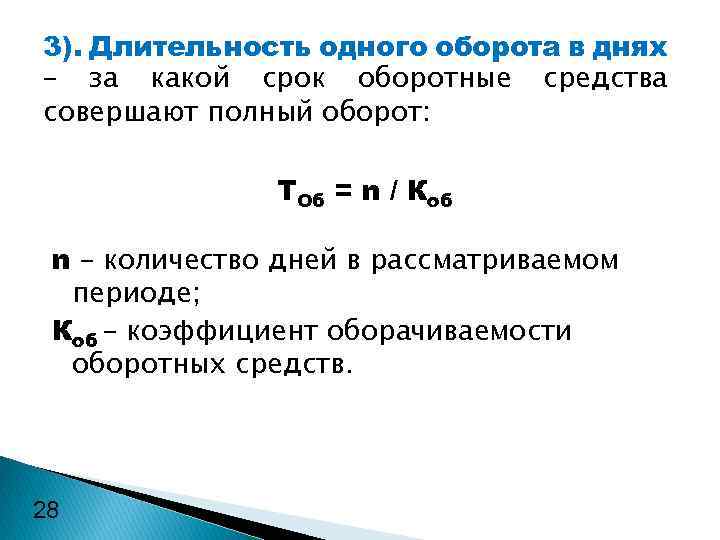 3). Длительность одного оборота в днях – за какой срок оборотные средства совершают полный оборот:

$Т_{Об} = n / К_{об}$

n – количество дней в рассматриваемом периоде;

$К_{об}$ – коэффициент оборачиваемости оборотных средств.

28